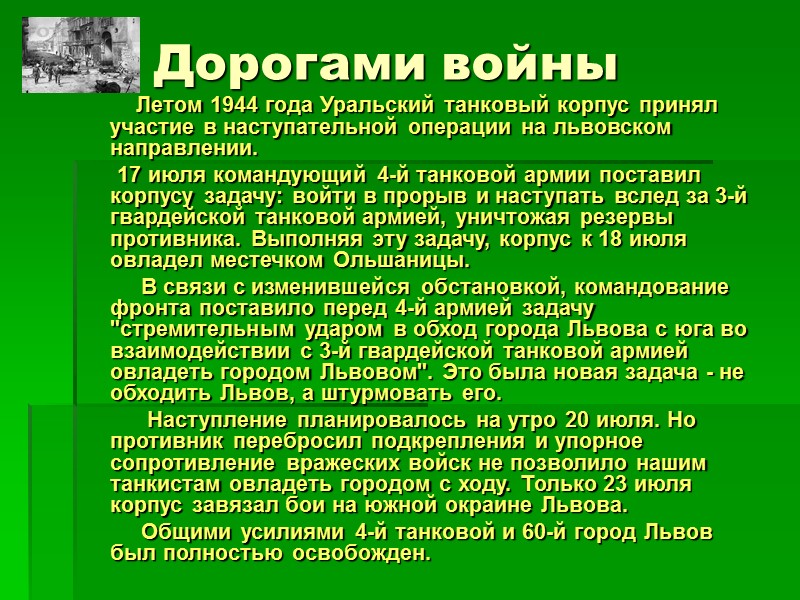 Дорогами войны

Летом 1944 года Уральский танковый корпус принял участие в наступательной операции на львовском направлении.

17 июля командующий 4-й танковой армии поставил корпусу задачу: войти в прорыв и наступать вслед за 3-й гвардейской танковой армией, уничтожая резервы противника. Выполняя эту задачу, корпус к 18 июля овладел местечком Ольшаницы.

В связи с изменившейся обстановкой, командование фронта поставило перед 4-й армией задачу "стремительным ударом в обход города Львова с юга во взаимодействии с 3-й гвардейской танковой армией овладеть городом Львовом". Это была новая задача - не обходить Львов, а штурмовать его.

Наступление планировалось на утро 20 июля. Но противник перебросил подкрепления и упорное сопротивление вражеских войск не позволило нашим танкистам овладеть городом с ходу. Только 23 июля корпус завязал бои на южной окраине Львова.

Общими усилиями 4-й танковой и 60-й город Львов был полностью освобожден.